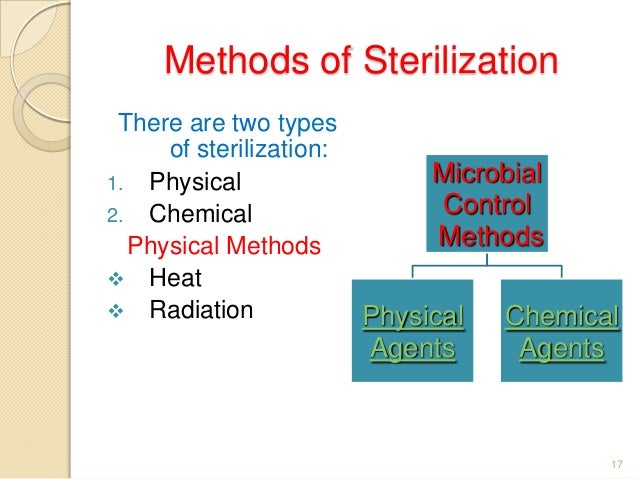 Methods of Sterilization

There are two types of sterilization:

1. Physical
2. Chemical

Physical Methods

❖ Heat
❖ Radiation

Microbial Control Methods

Physical Agents

Chemical Agents

17